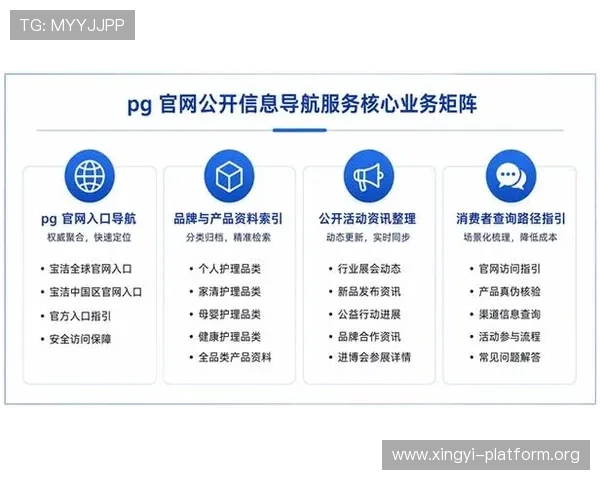 TG: MYYJJPP

pg 官网公开信息导航服务核心业务矩阵

pg 官网入口导航
权威聚合，快速定位
• 宝洁全球官网入口
• 宝洁中国区官网入口
• 官方入口指引
• 安全访问保障

品牌与产品资料索引
分类归档，精准检索
• 个人护理品类
• 家清护理品类
• 母婴护理品类
• 健康护理品类
• 全品类产品资料

公开活动资讯整理
动态更新，实时同步
• 行业展会动态
• 新品发布资讯
• 公益行动进展
• 品牌合作资讯
• 进博会参展详情

消费者查询路径指引
场景化梳理，降低成本
• 官网访问指引
• 产品真伪核验
• 渠道信息查询
• 活动参与流程
• 常见问题解答

www.xingyi-platform.org